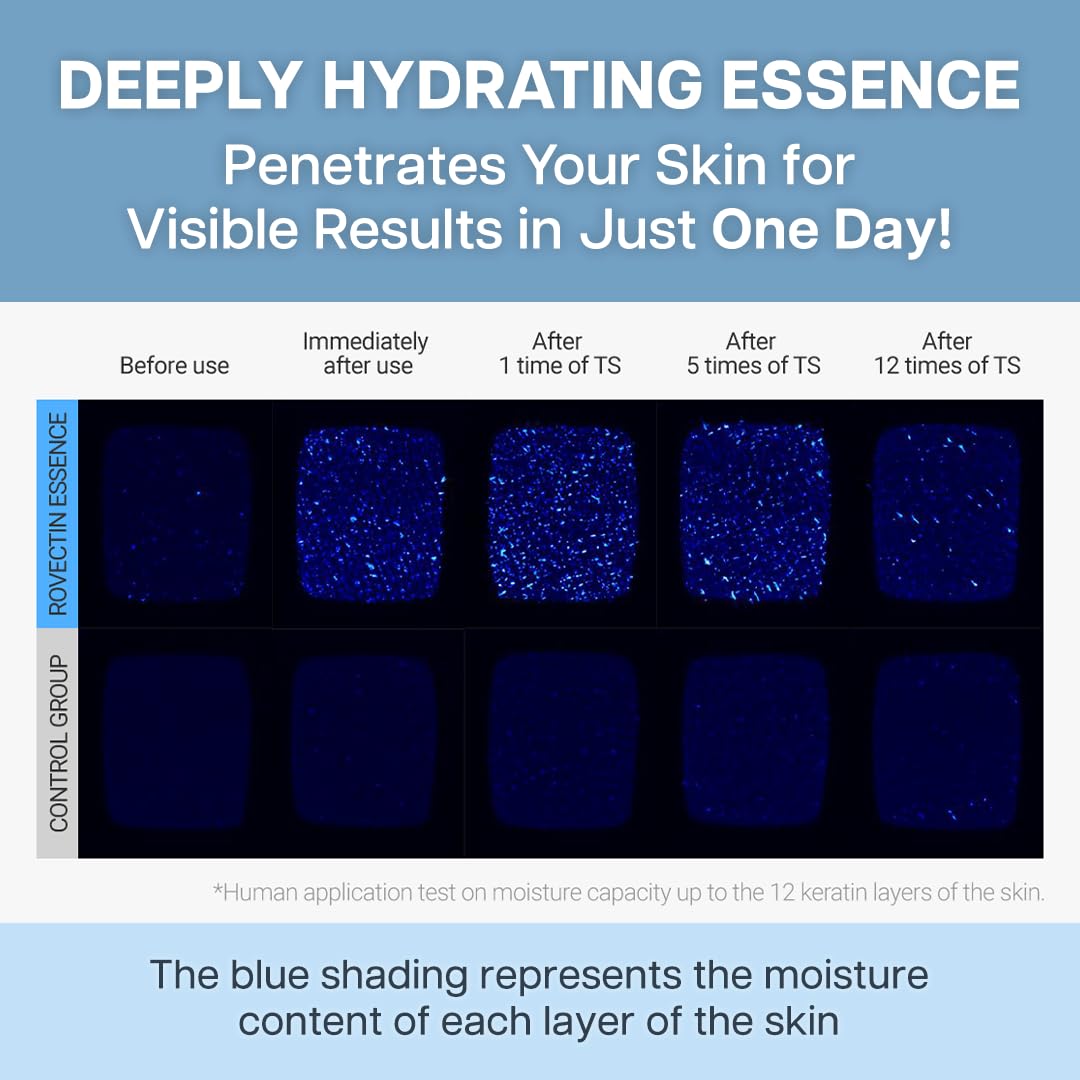 DEEPLY HYDRATING ESSENCE
Penetrates Your Skin for Visible Results in Just One Day!

Before use
Immediately after use
After 1 time of TS
After 5 times of TS
After 12 times of TS

ROVECTIN ESSENCE
CONTROL GROUP

*Human application test on moisture capacity up to the 12 keratin layers of the skin.

The blue shading represents the moisture content of each layer of the skin